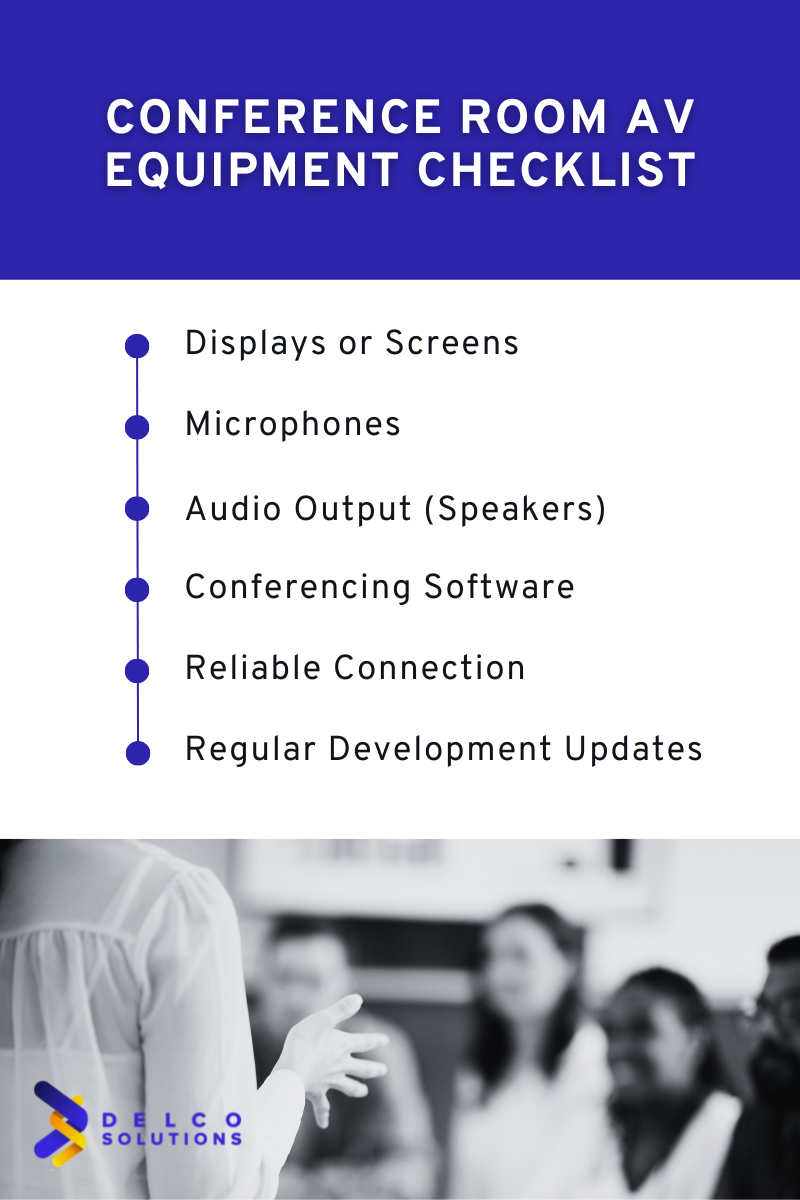 CONFERENCE ROOM AV EQUIPMENT CHECKLIST

Displays or Screens

Microphones

Audio Output (Speakers)

Conferencing Software

Reliable Connection

Regular Development Updates

DELCO SOLUTIONS